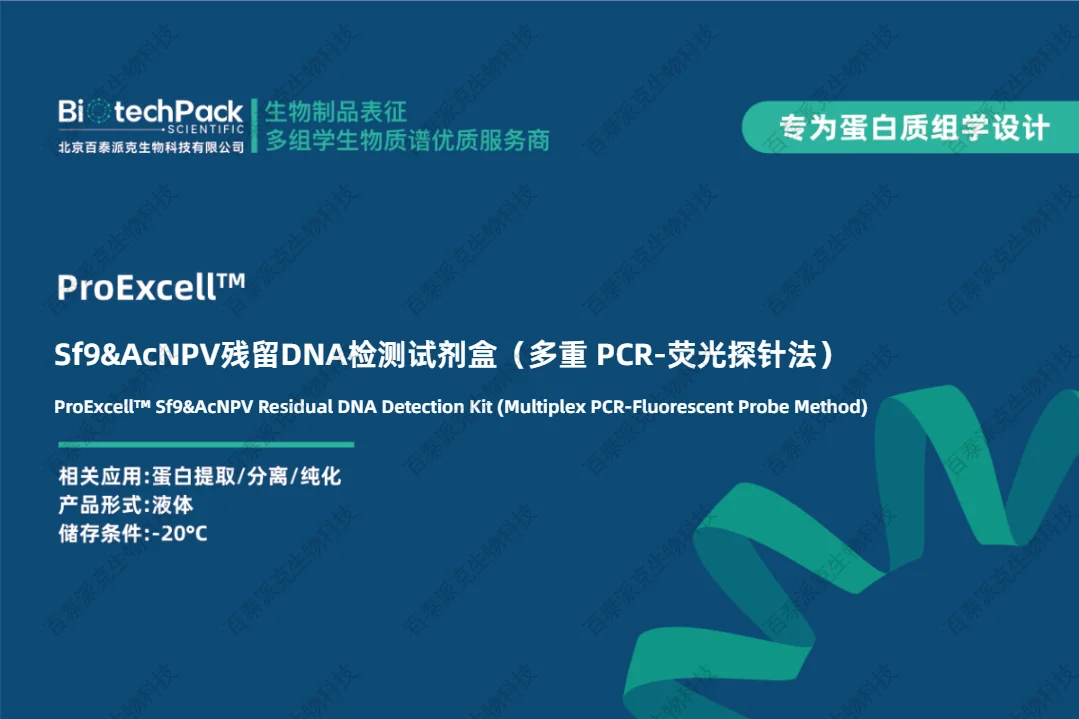 BiotechPack
SCIENTIFIC
北京百泰派克生物科技有限公司

生物制品表征
多组学生物质谱优质服务商

专为蛋白质组学设计

ProExcell™

Sf9&AcNPV残留DNA检测试剂盒（多重 PCR-荧光探针法）

ProExcell™ Sf9&AcNPV Residual DNA Detection Kit (Multiplex PCR-Fluorescent Probe Method)

相关应用:蛋白提取/分离/纯化
产品形式:液体
储存条件:-20°C

百泰派克生物科技